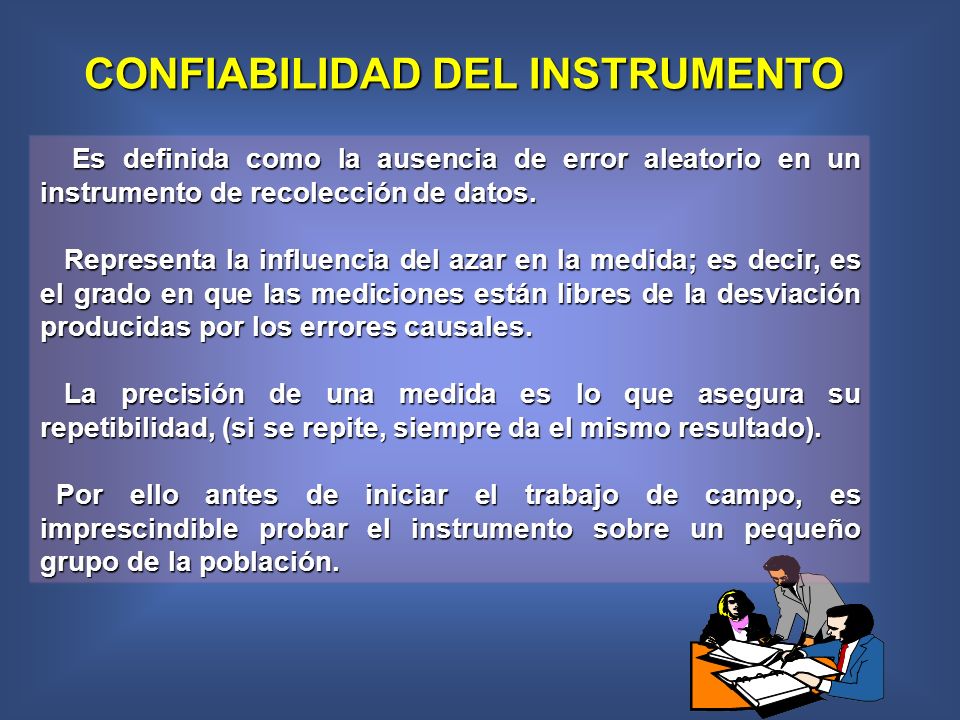 CONFIABILIDAD DEL INSTRUMENTO

Es definida como la ausencia de error aleatorio en un instrumento de recolección de datos.

Representa la influencia del azar en la medida; es decir, es el grado en que las mediciones están libres de la desviación producidas por los errores causales.

La precisión de una medida es lo que asegura su repetibilidad, (si se repite, siempre da el mismo resultado).

Por ello antes de iniciar el trabajo de campo, es imprescindible probar el instrumento sobre un pequeño grupo de la población.